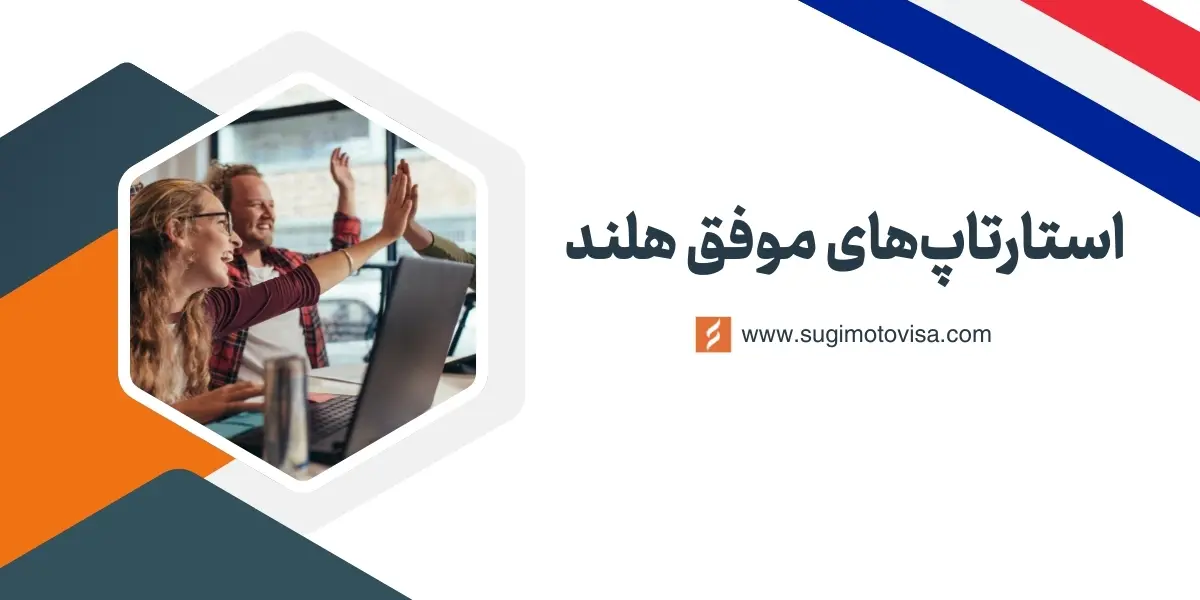 استارتاپ‌های موفق هلند

www.sugimotovisa.com